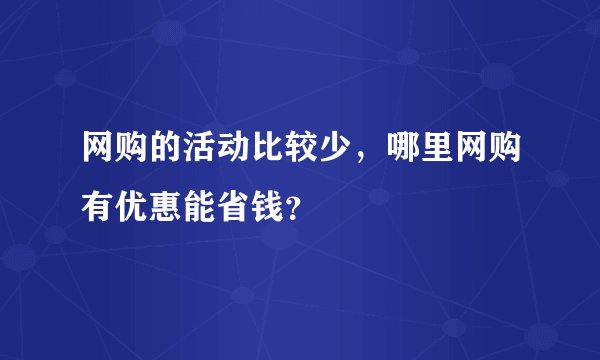 网购的活动比较少，哪里网购有优惠能省钱?